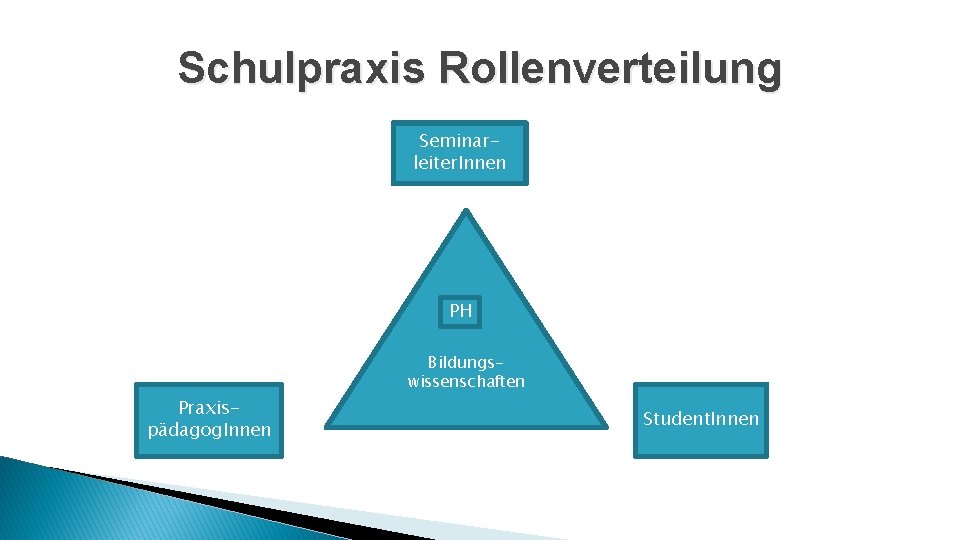 Schulpraxis Rollenverteilung

Seminar-leiterInnen

PH

Bildungs-wissenschaften

Praxis-pädagogInnen

StudentInnen